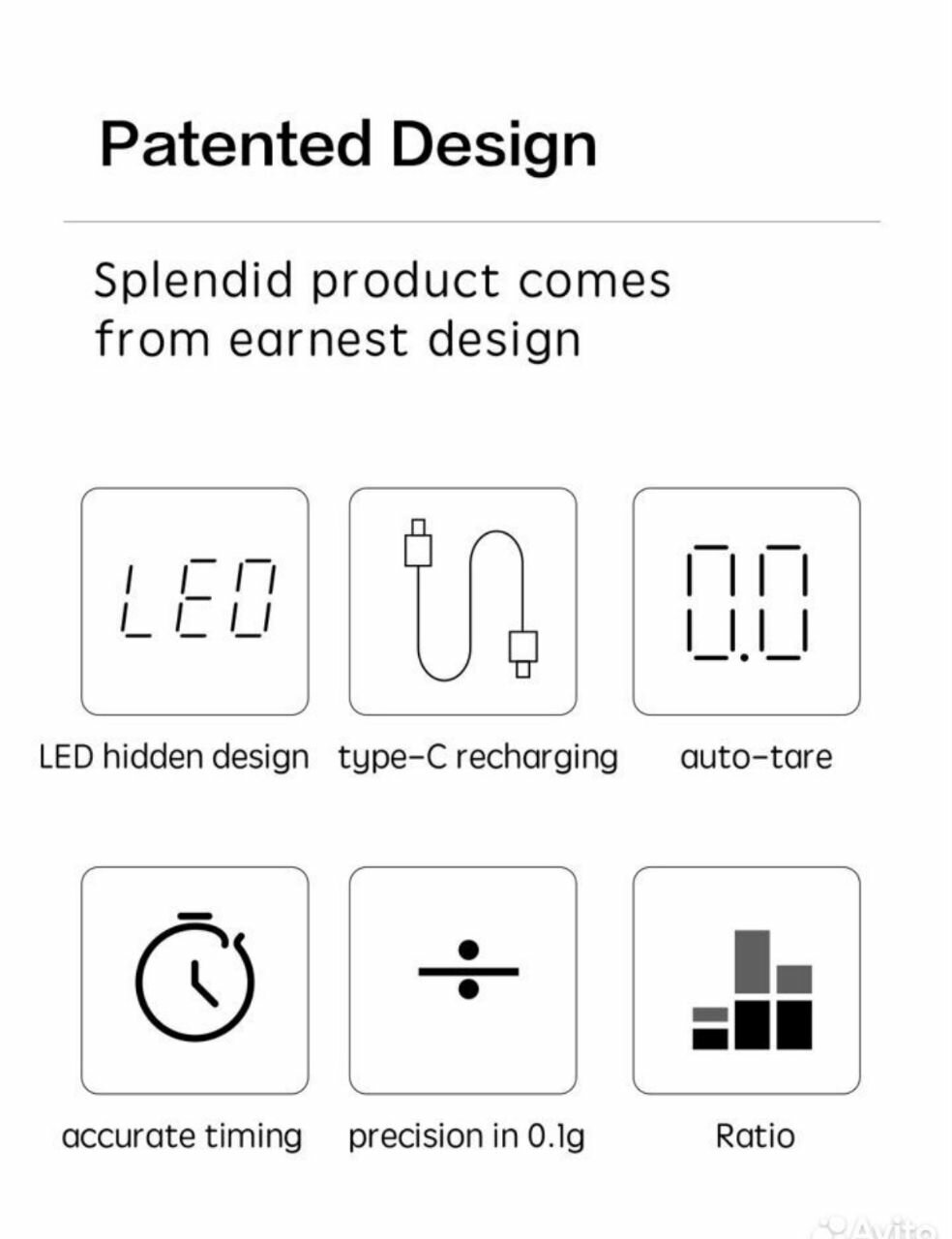 Patented Design

Splendid product comes from earnest design

LED

LED hidden design

type-C recharging

0.0

auto-tare

accurate timing

precision in 0.1g

Ratio

Avito